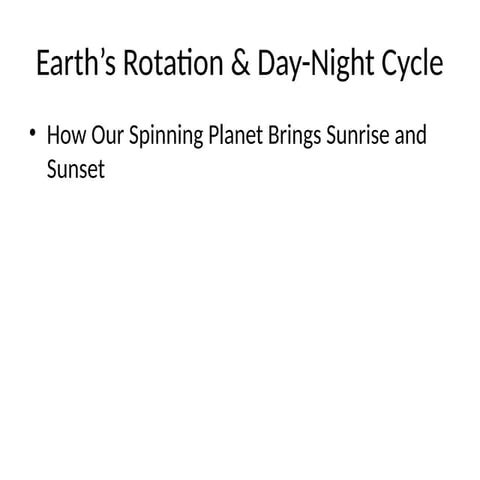 Earth’s Rotation & Day-Night Cycle

• How Our Spinning Planet Brings Sunrise and Sunset